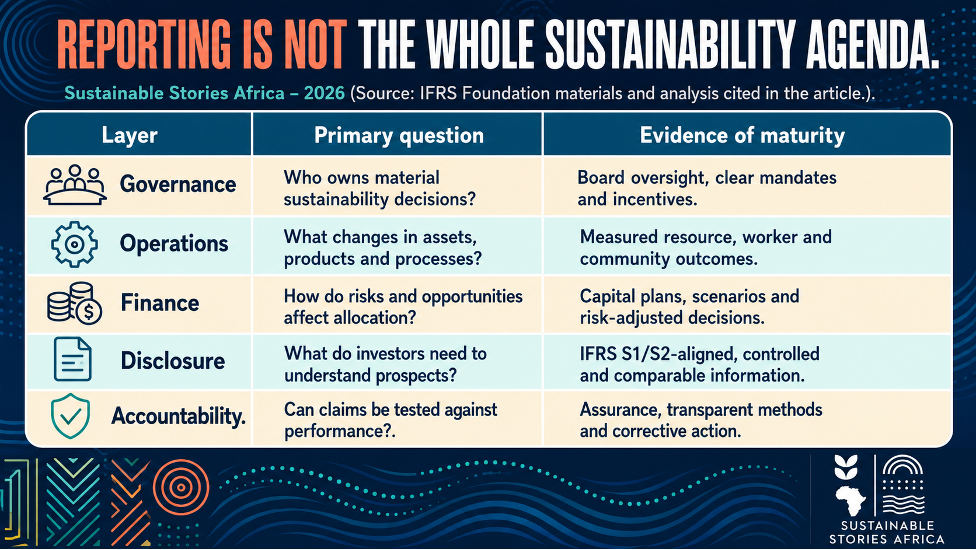 REPORTING IS NOT THE WHOLE SUSTAINABILITY AGENDA.

Sustainable Stories Africa – 2026 (Source: IFRS Foundation materials and analysis cited in the article.).

| Layer | Primary question | Evidence of maturity |
|---|---|---|
| Governance | Who owns material sustainability decisions? | Board oversight, clear mandates and incentives. |
| Operations | What changes in assets, products and processes? | Measured resource, worker and community outcomes. |
| Finance | How do risks and opportunities affect allocation? | Capital plans, scenarios and risk-adjusted decisions. |
| Disclosure | What do investors need to understand prospects? | IFRS S1/S2-aligned, controlled and comparable information. |
| Accountability. | Can claims be tested against performance?. | Assurance, transparent methods and corrective action. |

SUSTAINABLE STORIES AFRICA